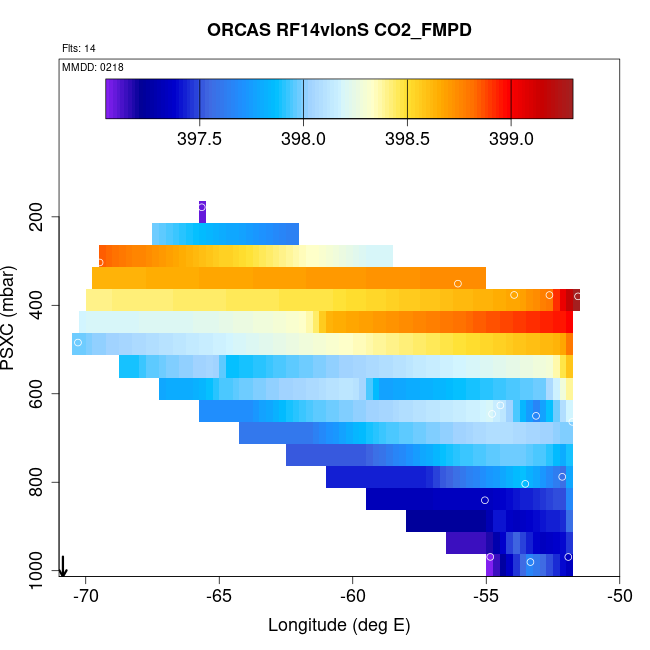 ORCAS RF14vlonS CO2_FMPD

Flts: 14

MMDD: 0218

397.5 398.0 398.5 399.0

PSXC (mbar)

200
400
600
800
1000

-70 -65 -60 -55 -50

Longitude (deg E)